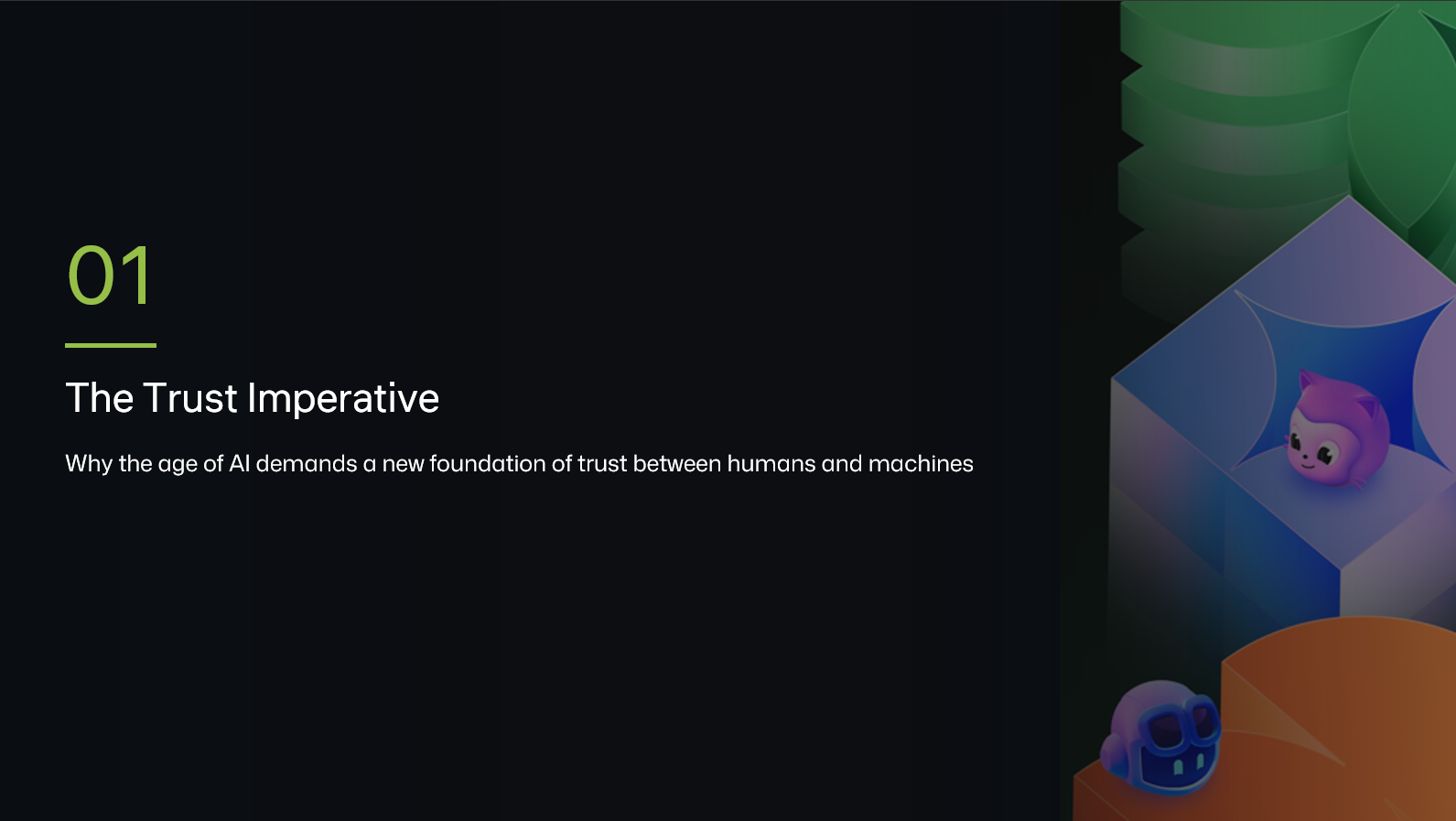 01

The Trust Imperative

Why the age of AI demands a new foundation of trust between humans and machines